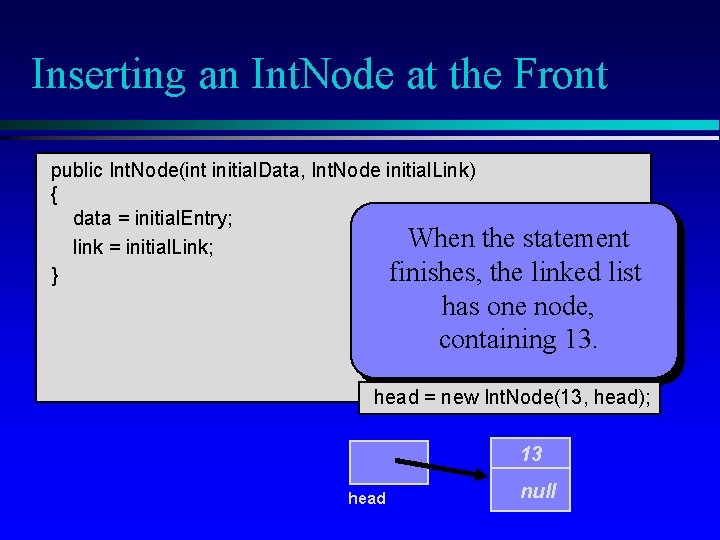 Inserting an IntNode at the Front

public IntNode(int initialData, IntNode initialLink)
{
data = initialEntry;
link = initialLink;
}

When the statement finishes, the linked list has one node, containing 13.

head = new IntNode(13, head);

head

13

null